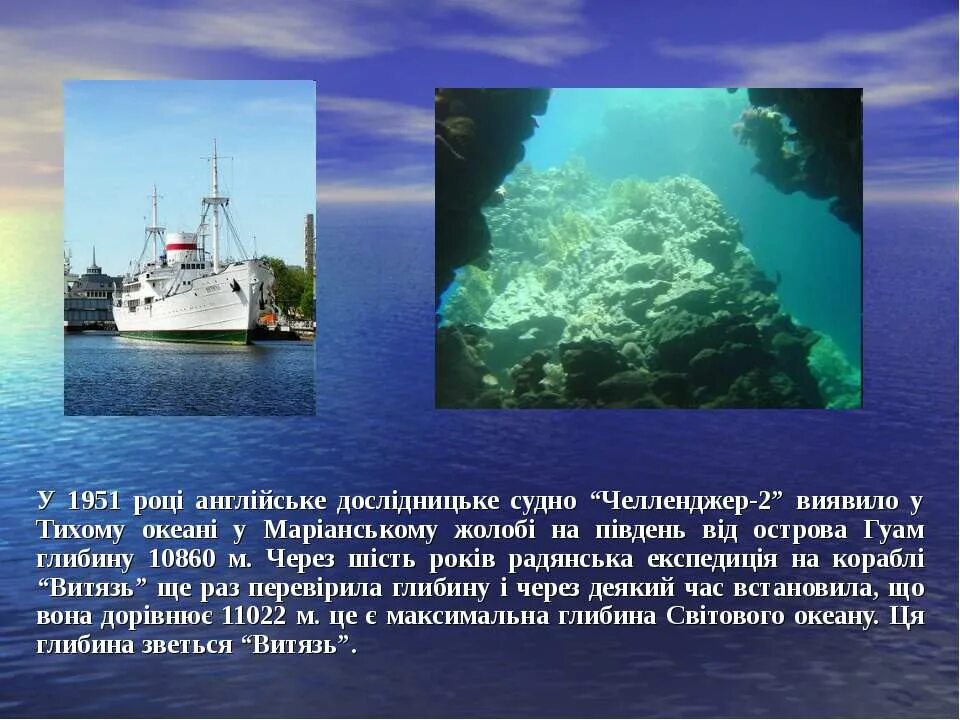 У 1951 році англійське дослідницьке судно “Челленджер-2” виявило у Тихому океані у Маріанському жолобі на південь від острова Гуам глибину 10860 м. Через шість років радянська експедиція на кораблі “Витязь” ще раз перевірила глибину і через деякий час встановила, що вона дорівнює 11022 м. це є максимальна глибина Світового океану. Ця глибина зветься “Витязь”.